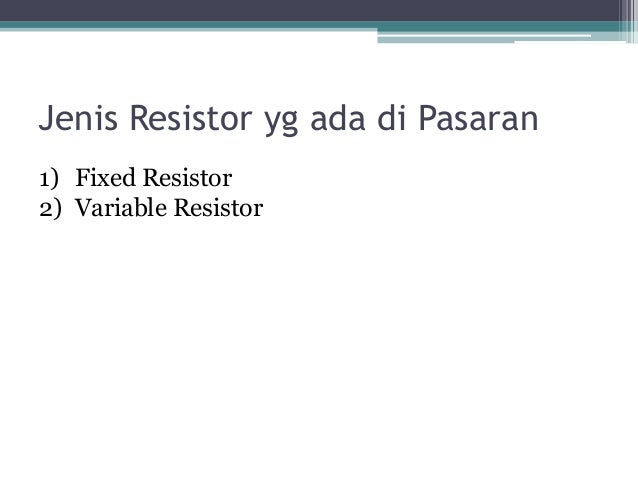 Jenis Resistor yg ada di Pasaran

1) Fixed Resistor
2) Variable Resistor